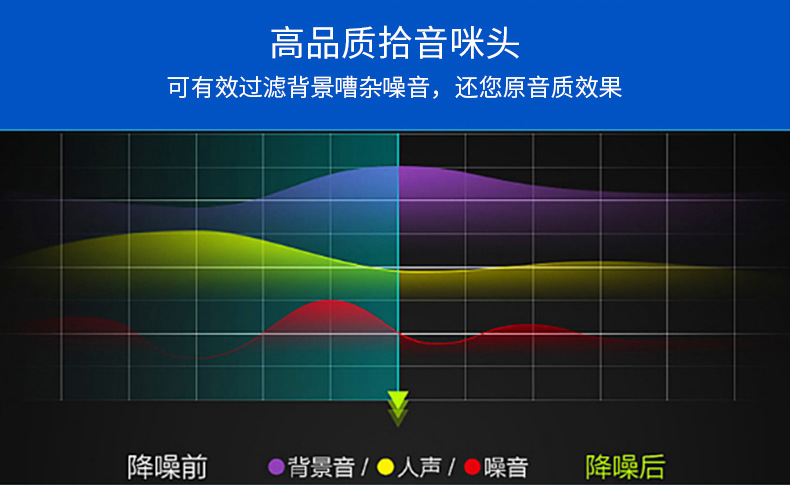 高品质拾音咪头
可有效过滤背景嘈杂噪音，还您原音质效果

降噪前 背景音 / 人声 / 噪音 降噪后